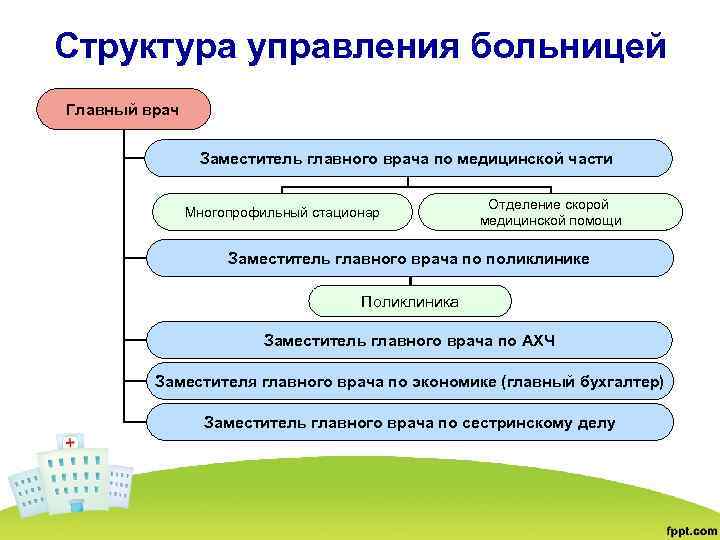 Структура управления больницей

Главный врач

Заместитель главного врача по медицинской части

Многопрофильный стационар

Отделение скорой медицинской помощи

Заместитель главного врача по поликлинике

Поликлиника

Заместитель главного врача по АХЧ

Заместителя главного врача по экономике (главный бухгалтер)

Заместитель главного врача по сестринскому делу

fppt.com